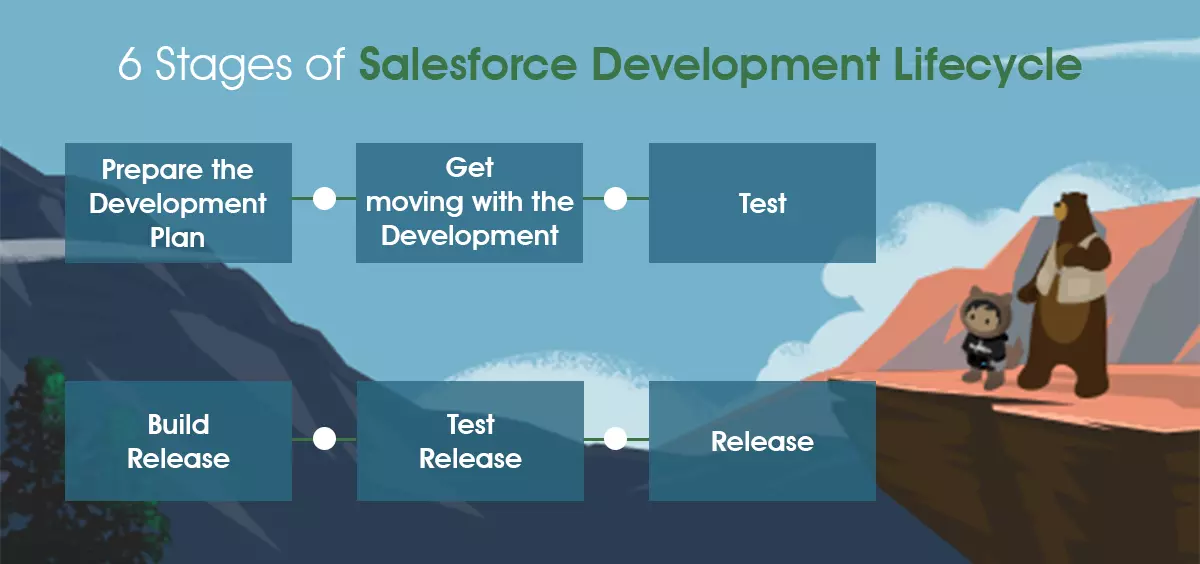 6 Stages of Salesforce Development Lifecycle

Prepare the Development Plan

Get moving with the Development

Test

Build Release

Test Release

Release